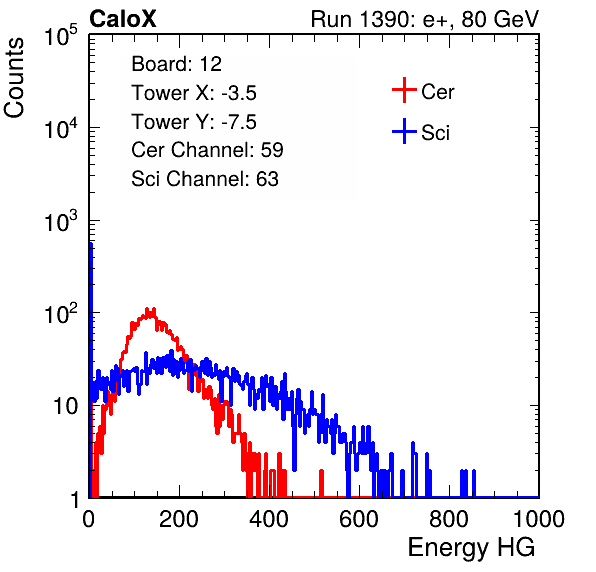 CaloX

Run 1390: e+, 80 GeV

Counts

$10^5$
$10^4$
$10^3$
$10^2$
10
1

Board: 12
Tower X: -3.5
Tower Y: -7.5
Cer Channel: 59
Sci Channel: 63

Cer
Sci

0
200
400
600
800
1000

Energy HG